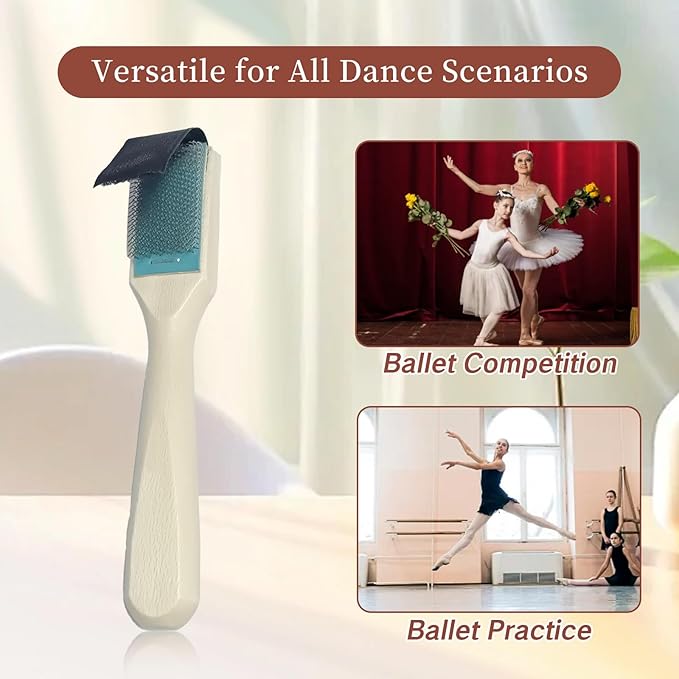 Versatile for All Dance Scenarios

Ballet Competition

Ballet Practice